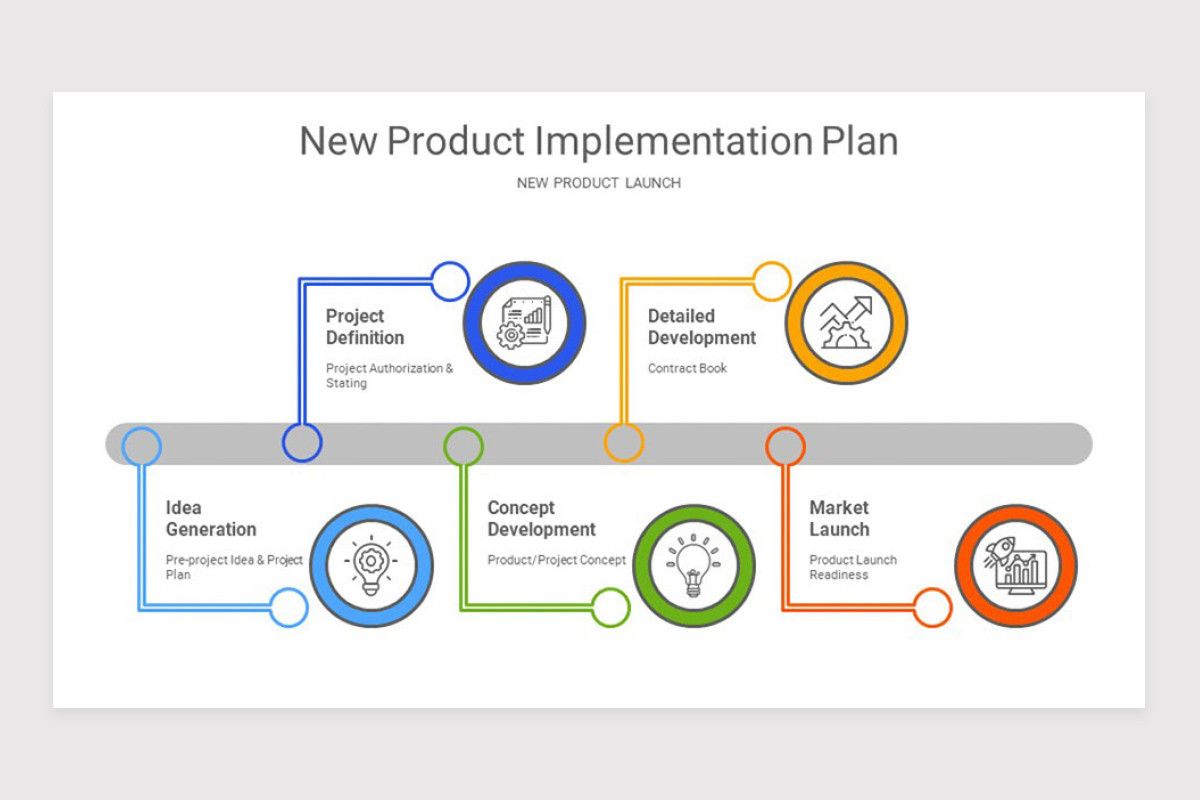 New Product Implementation Plan

NEW PRODUCT LAUNCH

Project Definition

Project Authorization & Stating

Detailed Development

Contract Book

Idea Generation

Pre-project Idea & Project Plan

Concept Development

Product/Project Concept

Market Launch

Product Launch Readiness